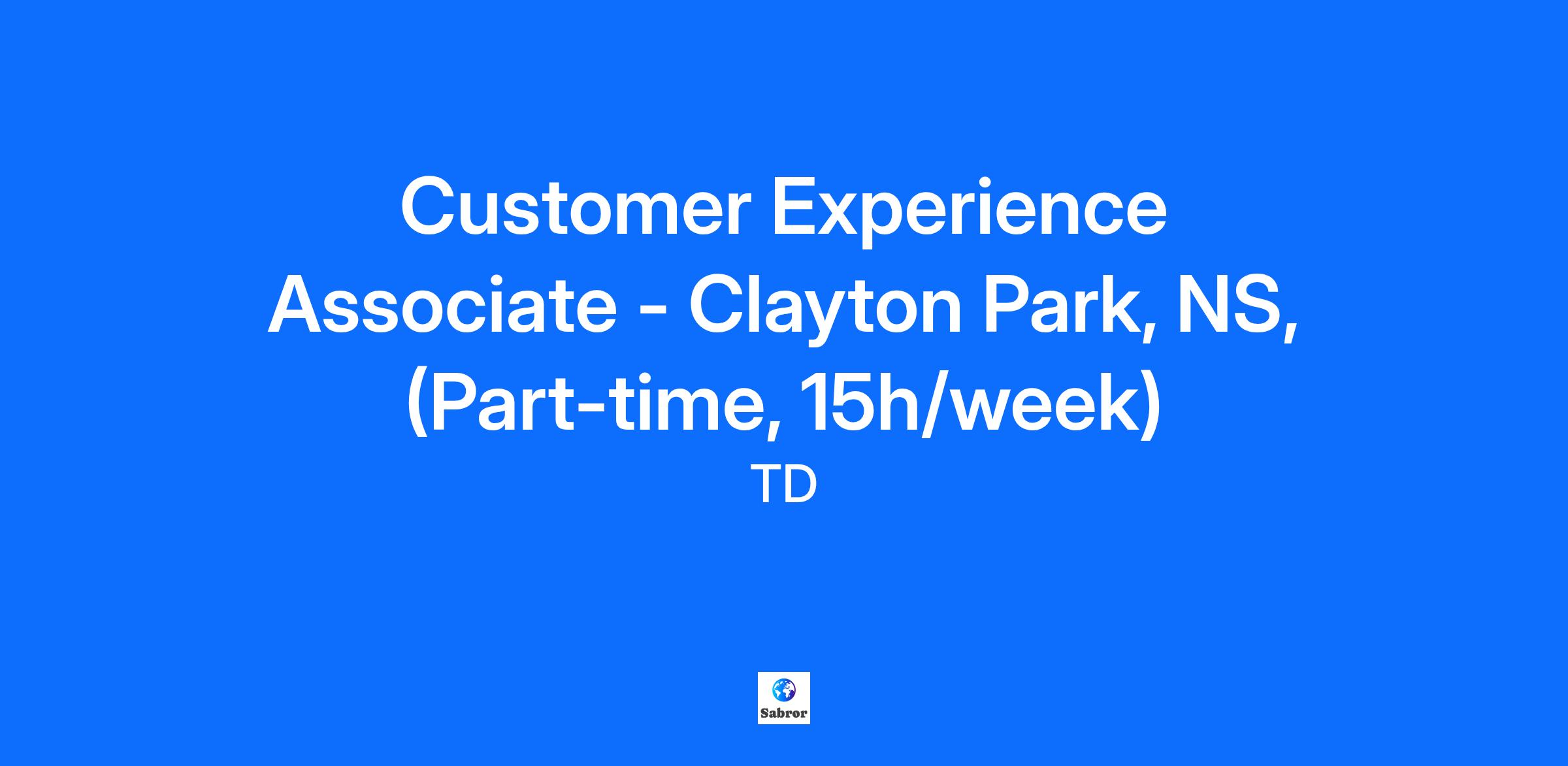 Customer Experience Associate - Clayton Park, NS, (Part-time, 15h/week)

TD

Sabror